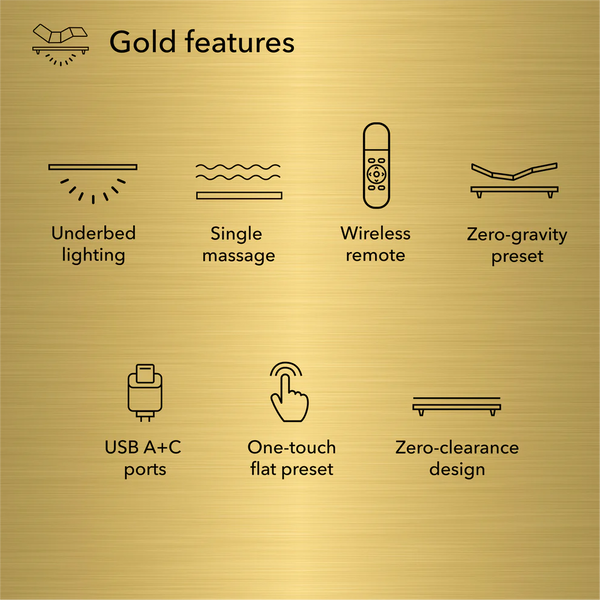 Gold features

Underbed lighting

Single massage

Wireless remote

Zero-gravity preset

USB A+C ports

One-touch flat preset

Zero-clearance design